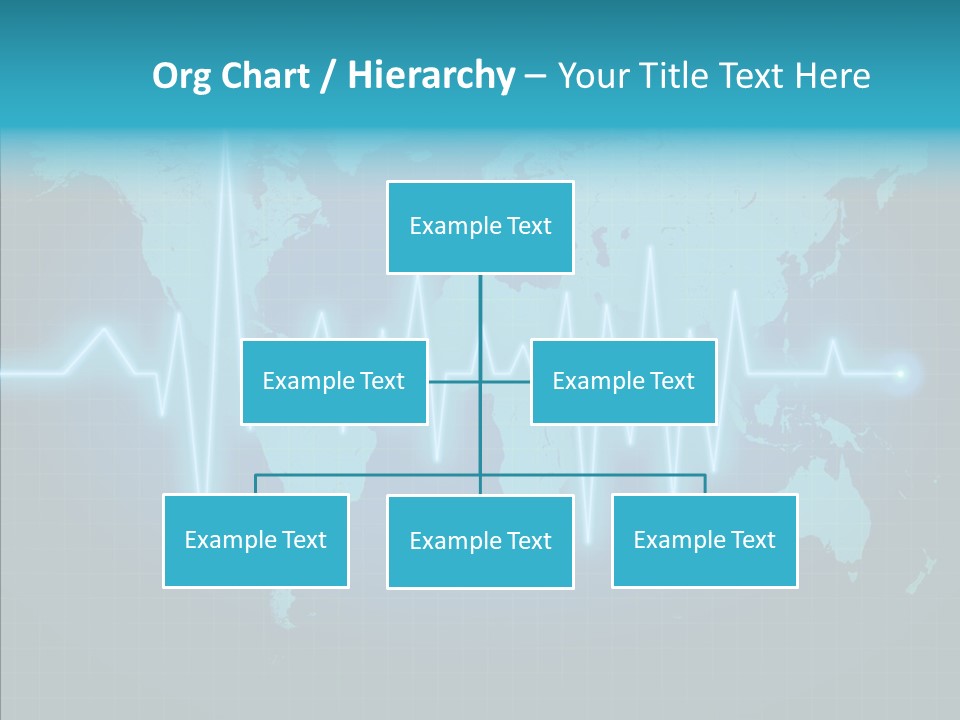 Org Chart / Hierarchy – Your Title Text Here

Example Text

Example Text

Example Text

Example Text

Example Text

Example Text